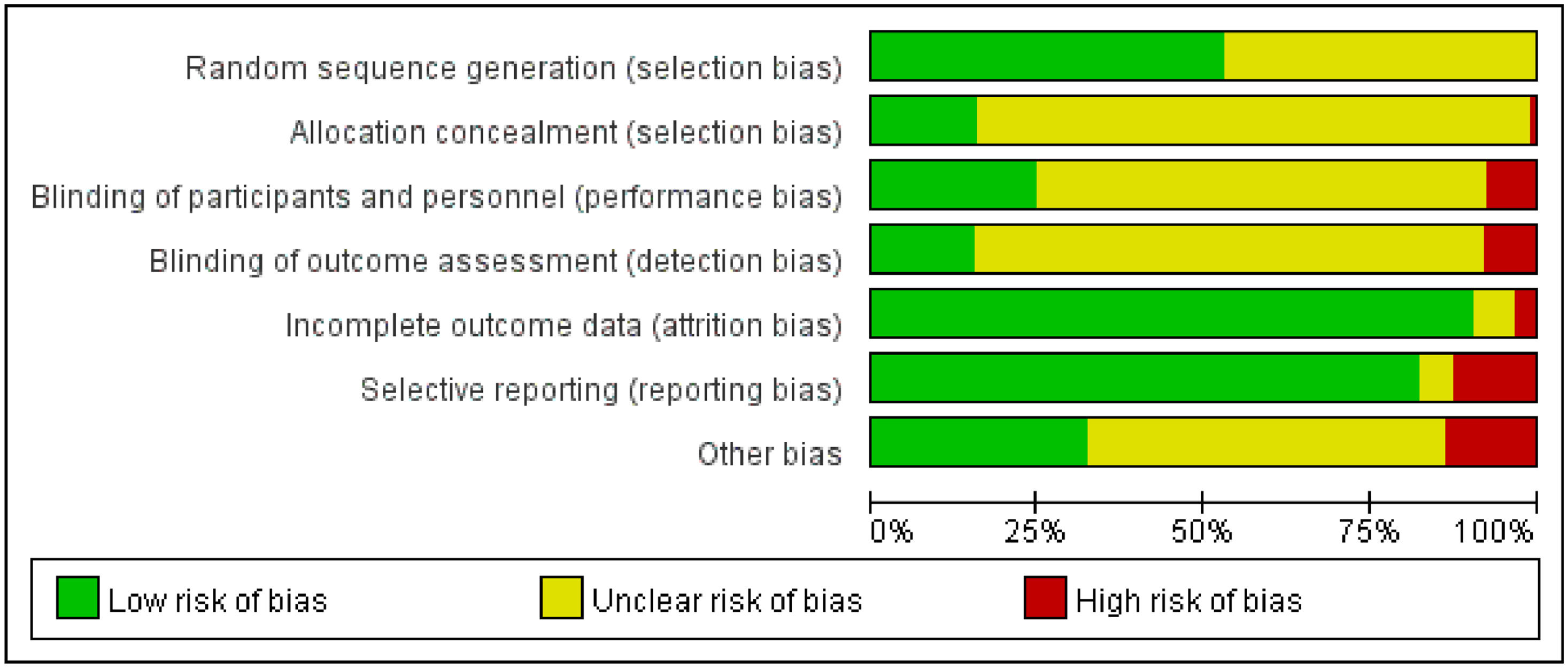 Random sequence generation (selection bias)
Allocation concealment (selection bias)
Blinding of participants and personnel (performance bias)
Blinding of outcome assessment (detection bias)
Incomplete outcome data (attrition bias)
Selective reporting (reporting bias)
Other bias

0% 25% 50% 75% 100%

Low risk of bias Unclear risk of bias High risk of bias